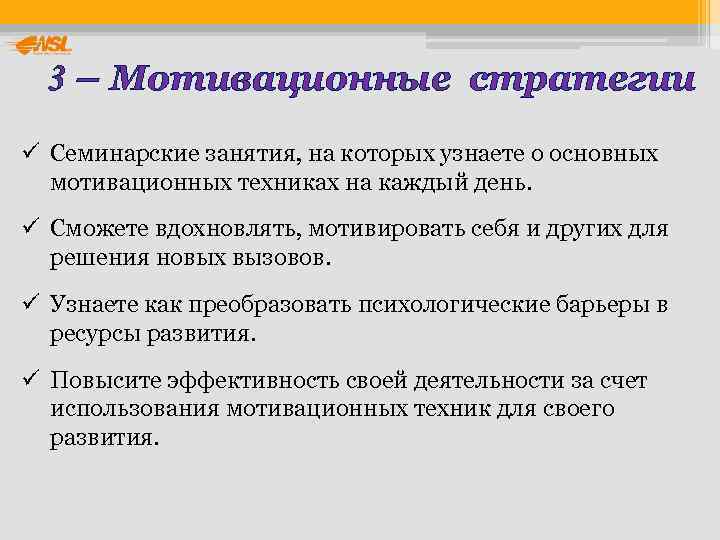 NSL

3 – Мотивационные стратегии

✓ Семинарские занятия, на которых узнаете о основных мотивационных техниках на каждый день.

✓ Сможете вдохновлять, мотивировать себя и других для решения новых вызовов.

✓ Узнаете как преобразовать психологические барьеры в ресурсы развития.

✓ Повысите эффективность своей деятельности за счет использования мотивационных техник для своего развития.